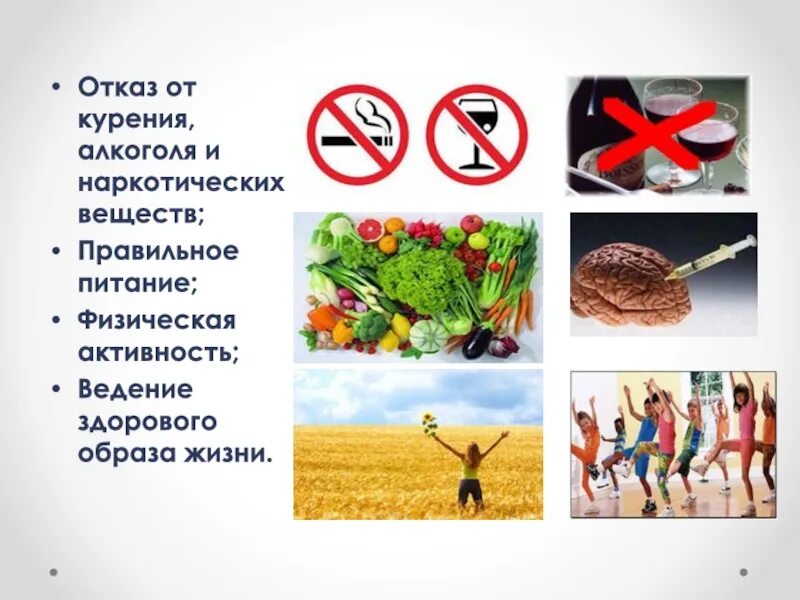 • Отказ от курения, алкоголя и наркотических веществ;
• Правильное питание;
• Физическая активность;
• Ведение здорового образа жизни.